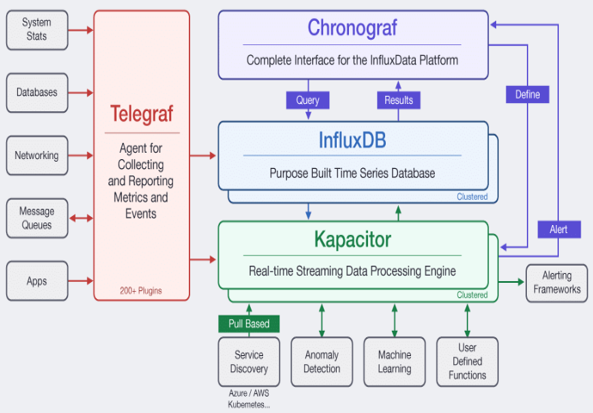 System Stats

Databases

Networking

Message Queues

Apps

Telegraf

Agent for Collecting and Reporting Metrics and Events

200+ Plugins

Chronograf

Complete Interface for the InfluxData Platform

Query

Results

Define

InfluxDB

Purpose Built Time Series Database

Clustered

Alert

Kapacitor

Real-time Streaming Data Processing Engine

Clustered

Alerting Frameworks

Pull Based

Service Discovery

Azure / AWS Kubernetes...

Anomaly Detection

Machine Learning

User Defined Functions